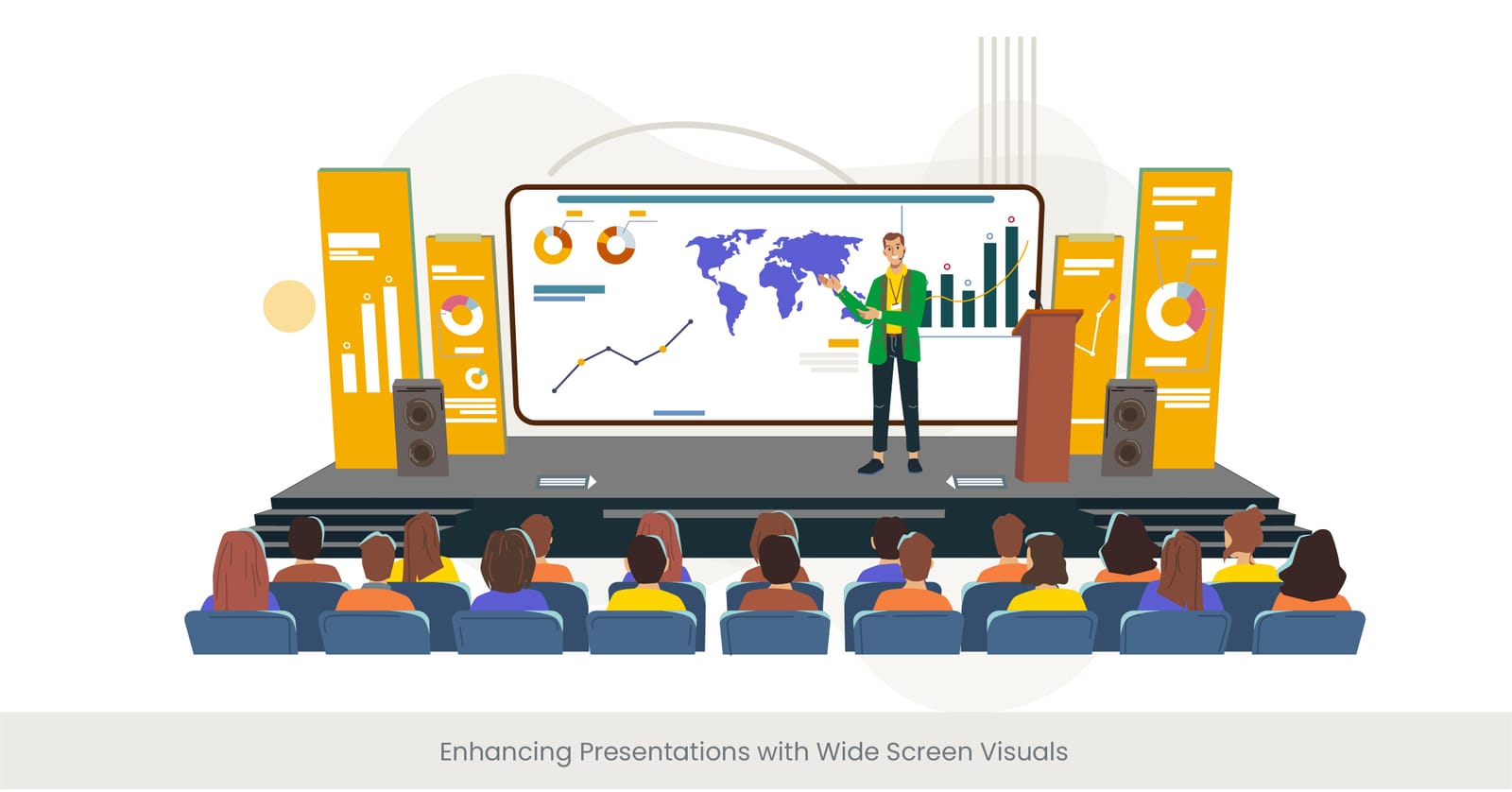 Enhancing Presentations with Wide Screen Visuals